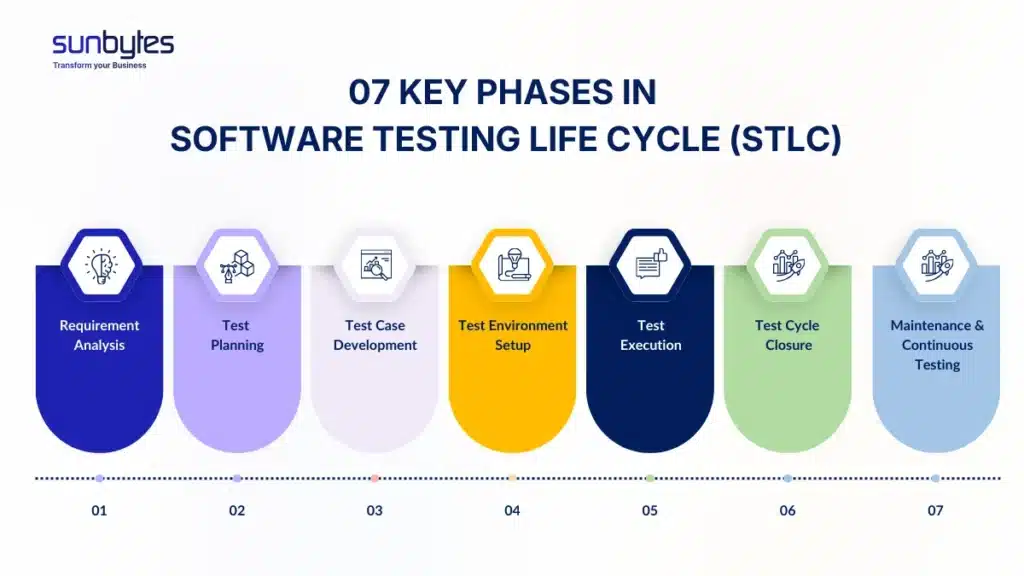 sunbytes
Transform your Business

07 KEY PHASES IN
SOFTWARE TESTING LIFE CYCLE (STLC)

Requirement Analysis

Test Planning

Test Case Development

Test Environment Setup

Test Execution

Test Cycle Closure

Maintenance & Continuous Testing

01

02

03

04

05

06

07